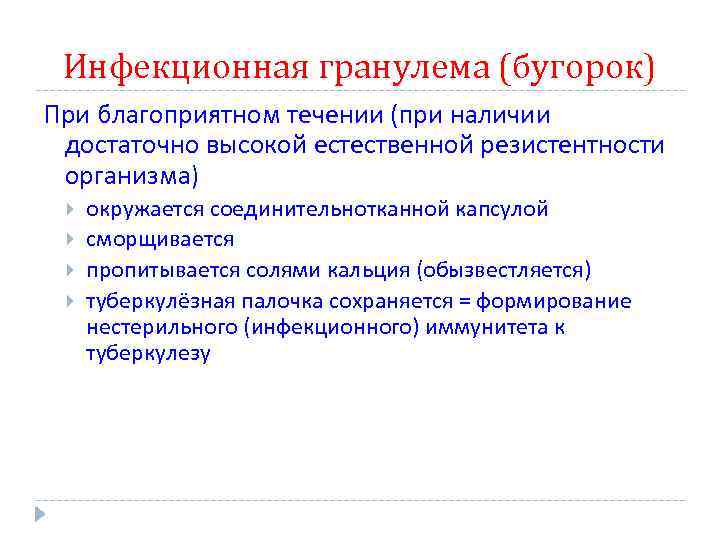 Инфекционная гранулема (бугорок)

При благоприятном течении (при наличии достаточно высокой естественной резистентности организма)

окружается соединительнотканной капсулой

сморщивается

пропитывается солями кальция (обызвестляется)

туберкулёзная палочка сохраняется = формирование нестерильного (инфекционного) иммунитета к туберкулезу